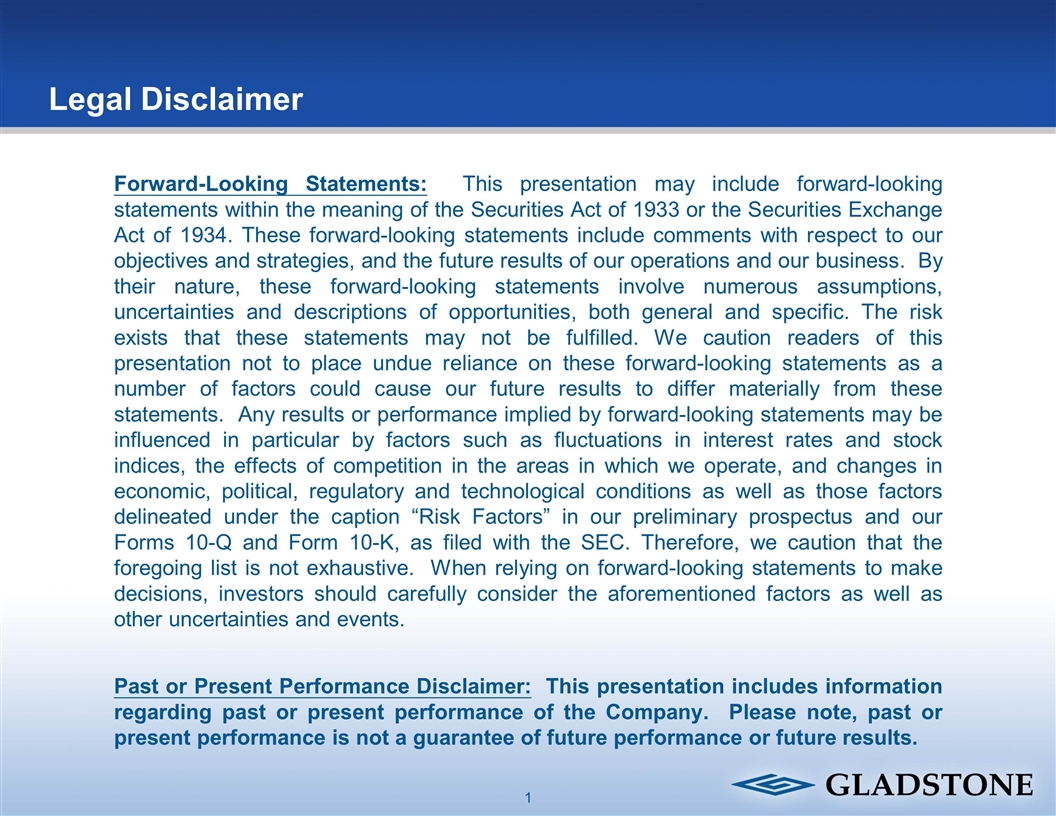 Legal Disclaimer

Forward-Looking Statements: This presentation may include forward-looking statements within the meaning of the Securities Act of 1933 or the Securities Exchange Act of 1934. These forward-looking statements include comments with respect to our objectives and strategies, and the future results of our operations and our business. By their nature, these forward-looking statements involve numerous assumptions, uncertainties and descriptions of opportunities, both general and specific. The risk exists that these statements may not be fulfilled. We caution readers of this presentation not to place undue reliance on these forward-looking statements as a number of factors could cause our future results to differ materially from these statements. Any results or performance implied by forward-looking statements may be influenced in particular by factors such as fluctuations in interest rates and stock indices, the effects of competition in the areas in which we operate, and changes in economic, political, regulatory and technological conditions as well as those factors delineated under the caption “Risk Factors” in our preliminary prospectus and our Forms 10-Q and Form 10-K, as filed with the SEC. Therefore, we caution that the foregoing list is not exhaustive. When relying on forward-looking statements to make decisions, investors should carefully consider the aforementioned factors as well as other uncertainties and events.

Past or Present Performance Disclaimer: This presentation includes information regarding past or present performance of the Company. Please note, past or present performance is not a guarantee of future performance or future results.

1

GLADSTONE